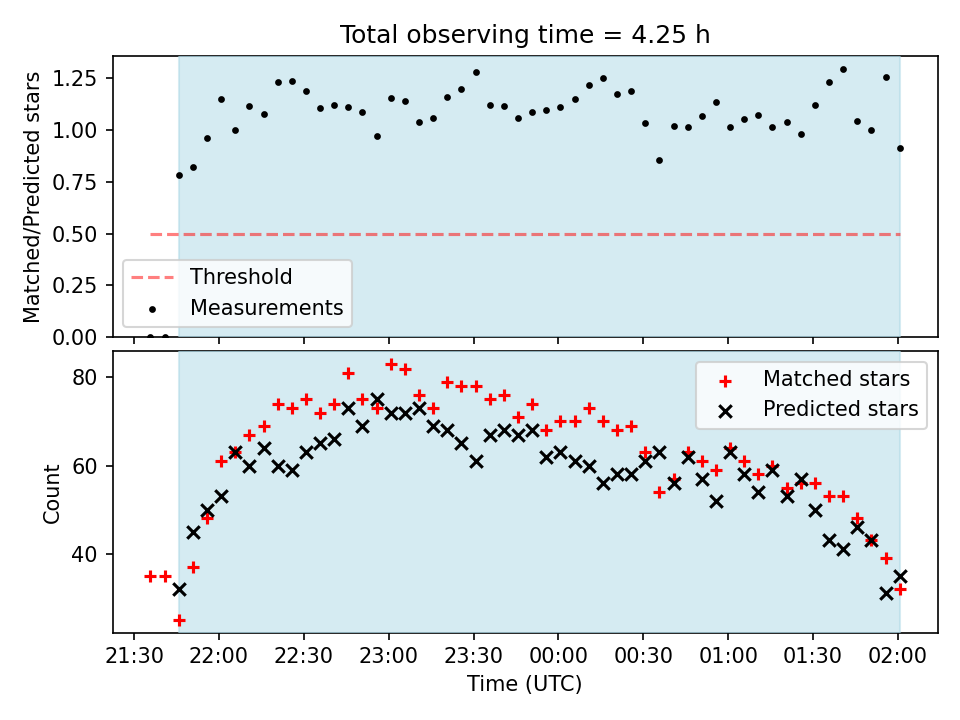 Total observing time = 4.25 h

Matched/Predicted stars

1.25
1.00
0.75
0.50
0.25
0.00

Threshold
Measurements

Count

80
60
40

Matched stars
Predicted stars

21:30 22:00 22:30 23:00 23:30 00:00 00:30 01:00 01:30 02:00

Time (UTC)